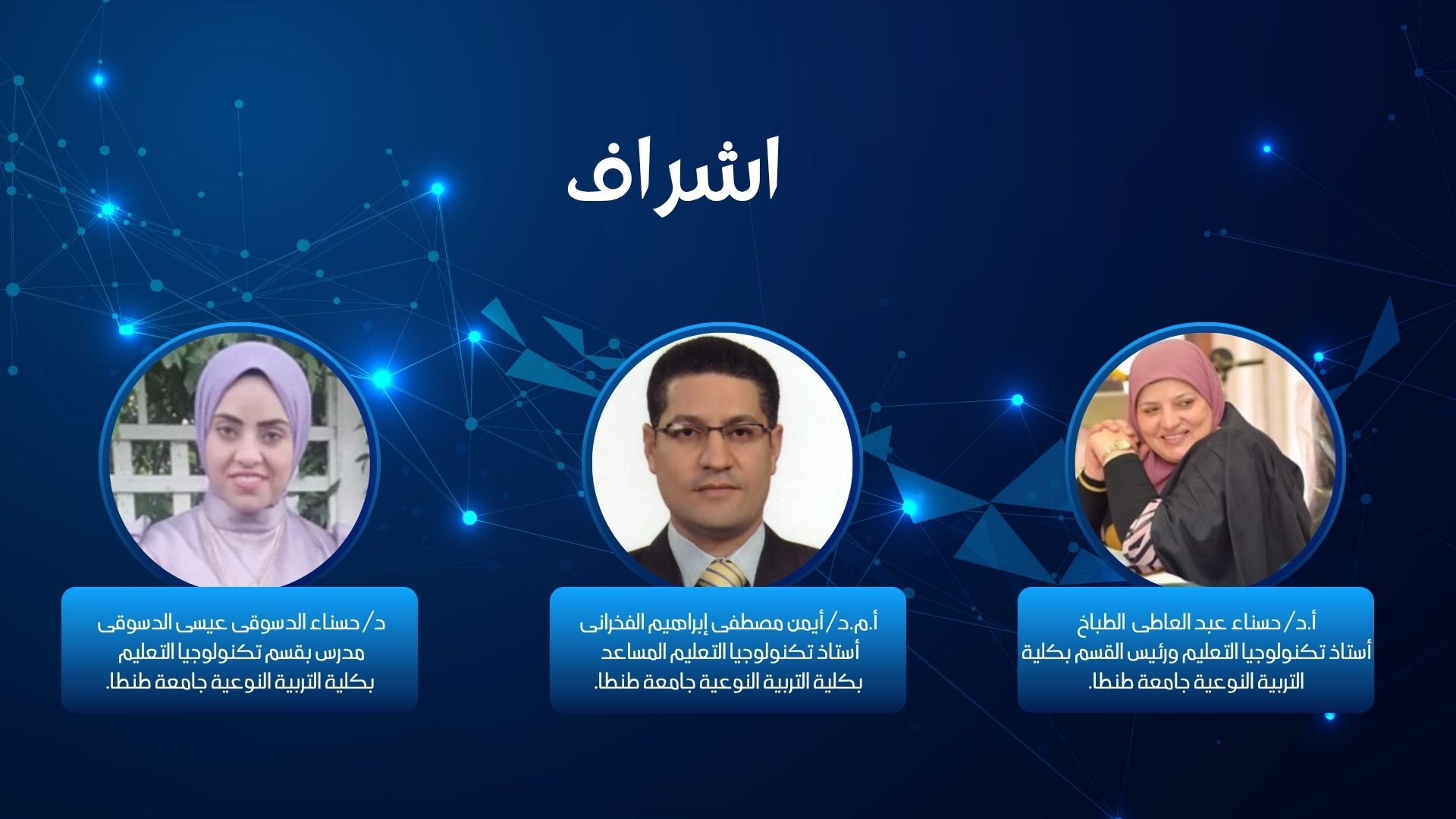 اشراف

أ.د/ حسناء عبد العاطى الطباخ
أستاذ تكنولوجيا التعليم ورئيس القسم بكلية التربية النوعية جامعة طنطا.

أ.م.د/ أيمن مصطفى إبراهيم الفخرانى
أستاذ تكنولوجيا التعليم المساعد
بكلية التربية النوعية جامعة طنطا.

د/ حسناء الدسوقى عيسى الدسوقى
مدرس بقسم تكنولوجيا التعليم
بكلية التربية النوعية جامعة طنطا.